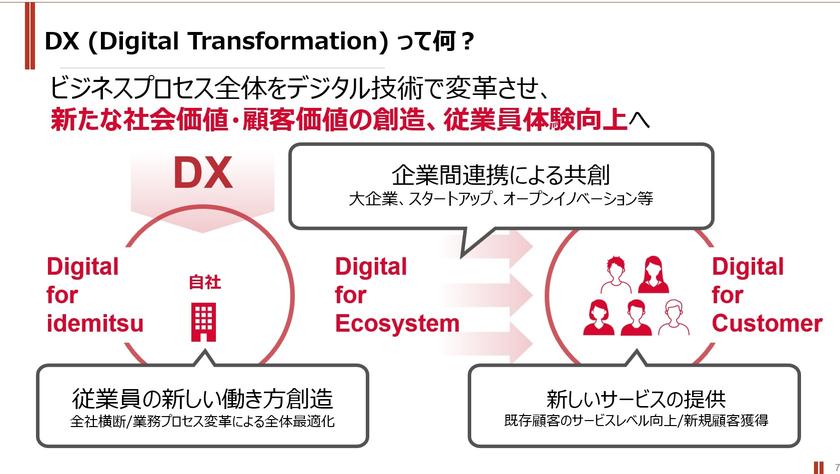 DX (Digital Transformation) って何？

ビジネスプロセス全体をデジタル技術で変革させ、
新たな社会価値・顧客価値の創造、従業員体験向上へ

DX

企業間連携による共創
大企業、スタートアップ、オープンイノベーション等

Digital for idemitsu

自社

Digital for Ecosystem

Digital for Customer

従業員の新しい働き方創造
全社横断/業務プロセス変革による全体最適化

新しいサービスの提供
既存顧客のサービスレベル向上/新規顧客獲得

7